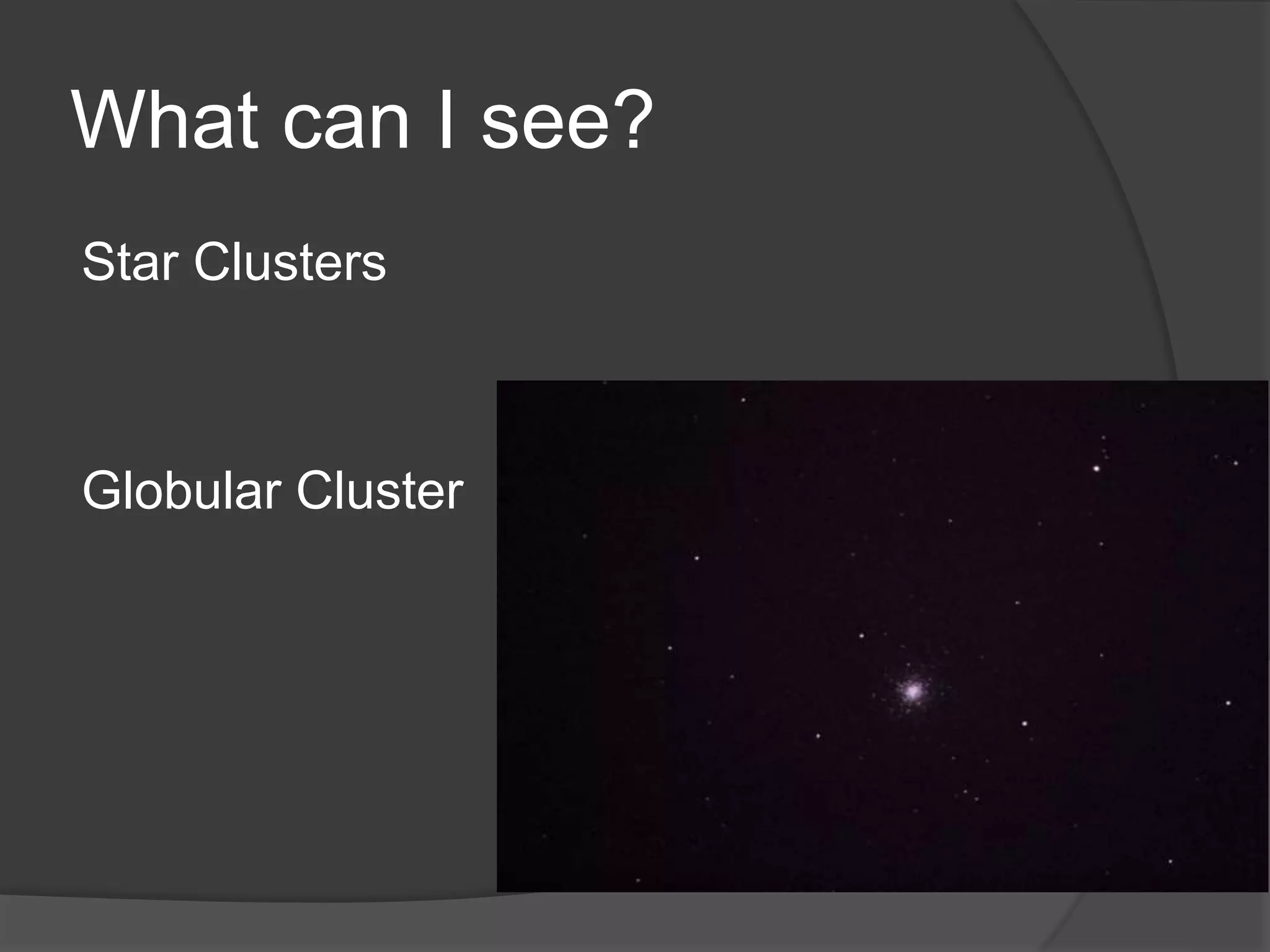 What can I see?

Star Clusters

Globular Cluster